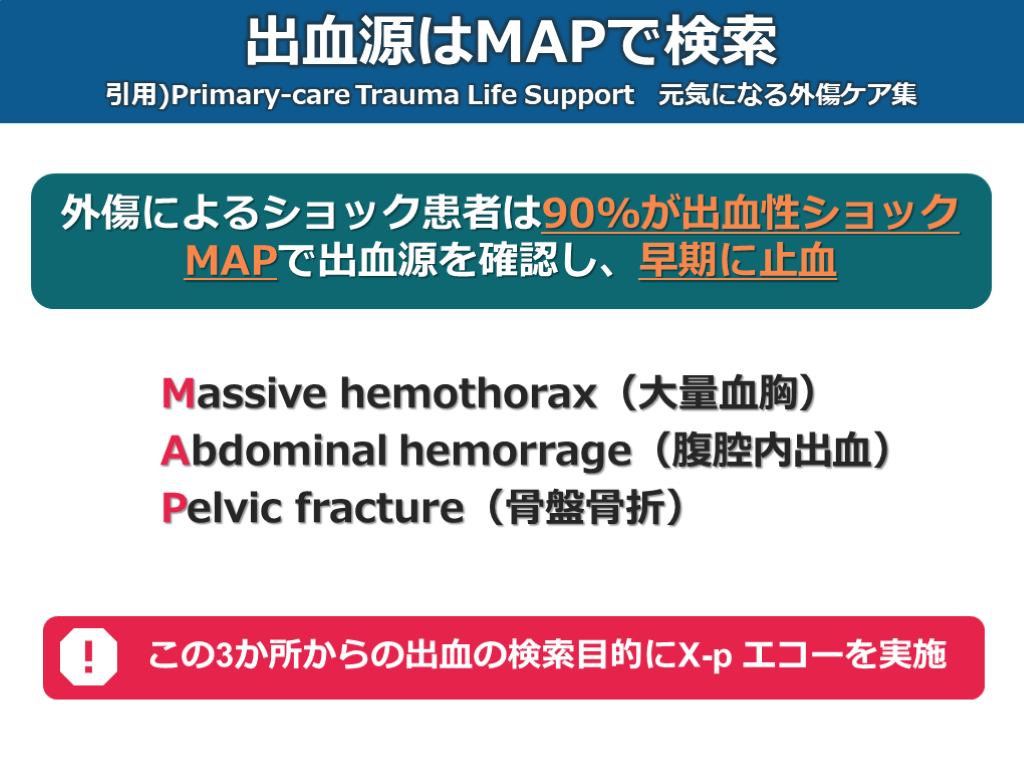 出血源はMAPで検索
引用)Primary-care Trauma Life Support　元気になる外傷ケア集

外傷によるショック患者は90%が出血性ショック
MAPで出血源を確認し、早期に止血

Massive hemothorax（大量血胸）
Abdominal hemorrage（腹腔内出血）
Pelvic fracture（骨盤骨折）

!
この3か所からの出血の検索目的にX-p エコーを実施